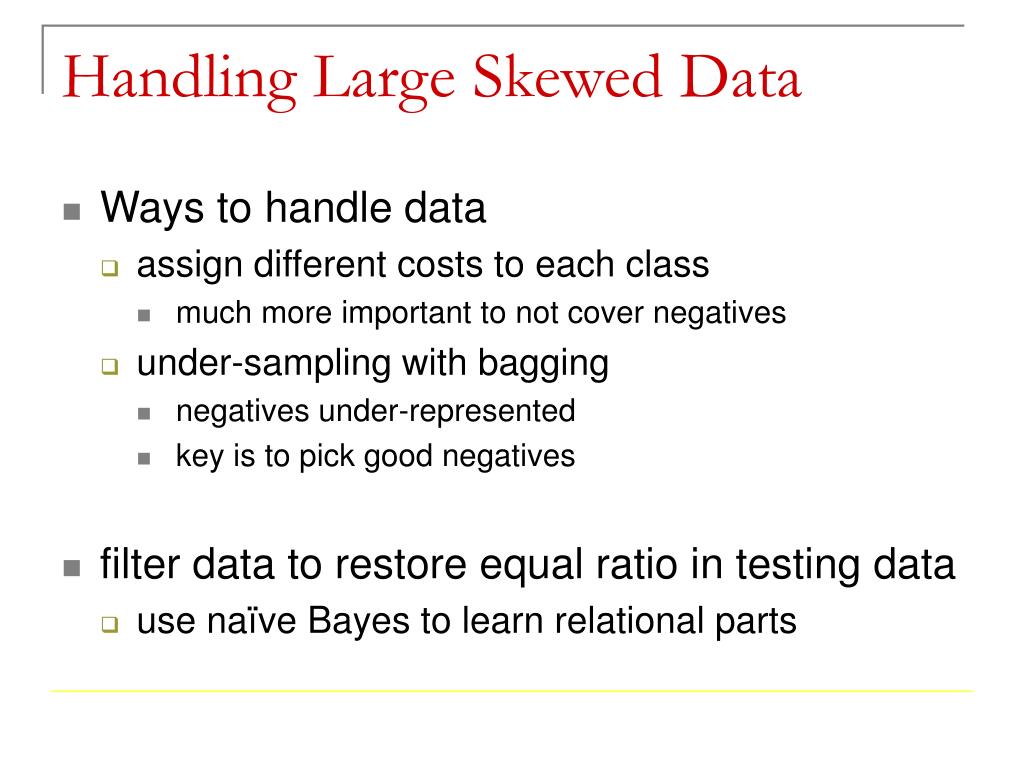 Handling Large Skewed Data

Ways to handle data
assign different costs to each class
much more important to not cover negatives
under-sampling with bagging
negatives under-represented
key is to pick good negatives

filter data to restore equal ratio in testing data
use naïve Bayes to learn relational parts